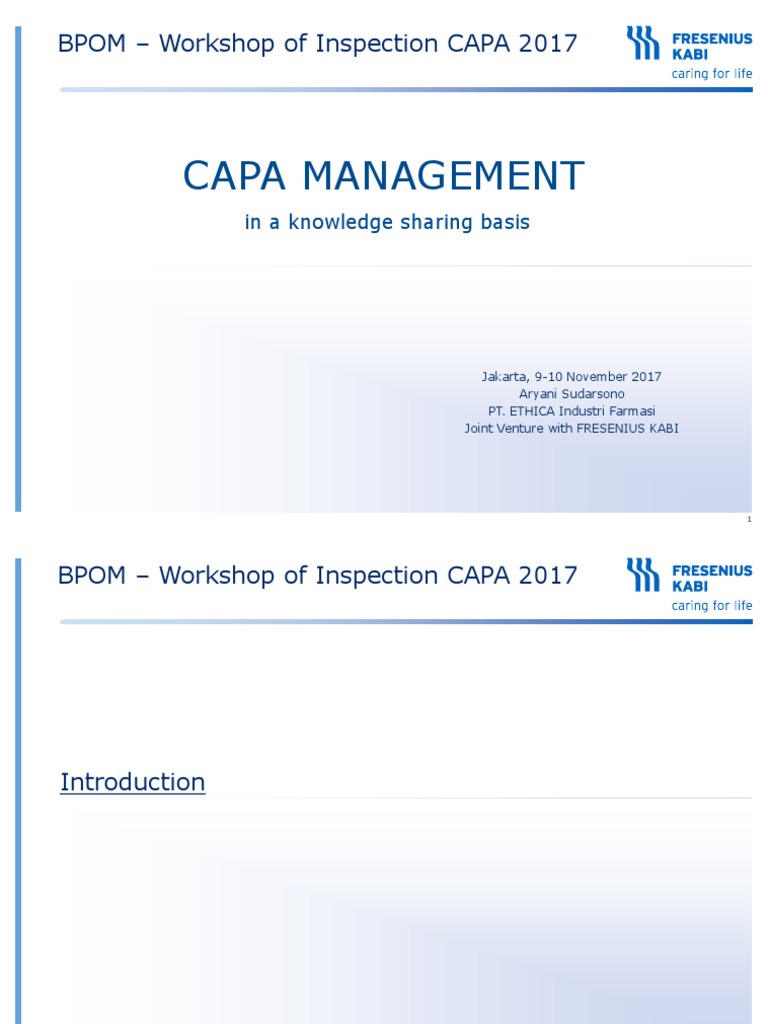 BPOM – Workshop of Inspection CAPA 2017

FRESENIUS KABI
caring for life

CAPA MANAGEMENT

in a knowledge sharing basis

Jakarta, 9-10 November 2017
Aryani Sudarsono
PT. ETHICA Industri Farmasi
Joint Venture with FRESENIUS KABI

1

BPOM – Workshop of Inspection CAPA 2017

FRESENIUS KABI
caring for life

Introduction